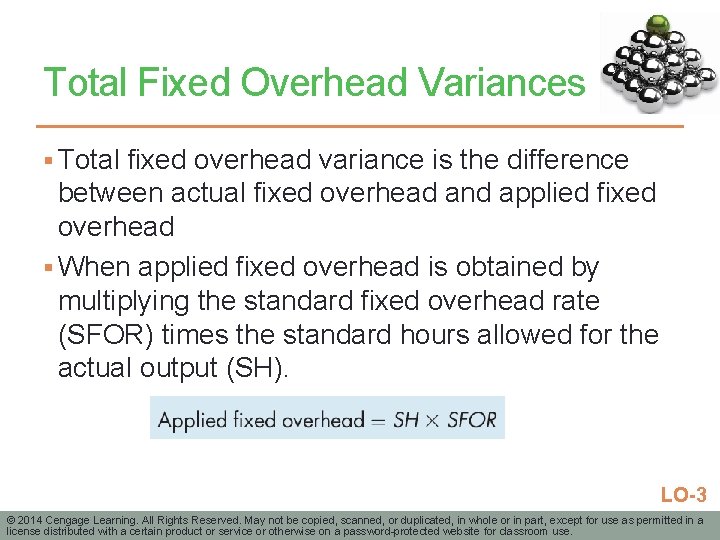 Total Fixed Overhead Variances

▪ Total fixed overhead variance is the difference between actual fixed overhead and applied fixed overhead

▪ When applied fixed overhead is obtained by multiplying the standard fixed overhead rate (SFOR) times the standard hours allowed for the actual output (SH).

Applied fixed overhead $= SH \times SFOR$

LO-3

© 2014 Cengage Learning. All Rights Reserved. May not be copied, scanned, or duplicated, in whole or in part, except for use as permitted in a license distributed with a certain product or service or otherwise on a password-protected website for classroom use.